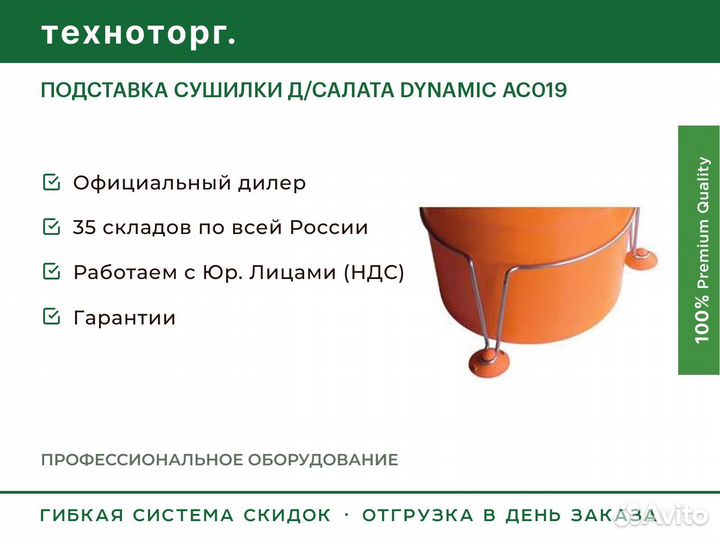 техноторг.

ПОДСТАВКА СУШИЛКИ Д/САЛАТА DYNAMIC AC019

Официальный дилер

35 складов по всей России

Работаем с Юр. Лицами (НДС)

Гарантии

100% Premium Quality

ПРОФЕССИОНАЛЬНОЕ ОБОРУДОВАНИЕ

ГИБКАЯ СИСТЕМА СКИДОК · ОТГРУЗКА В ДЕНЬ ЗАКАЗА

Avito